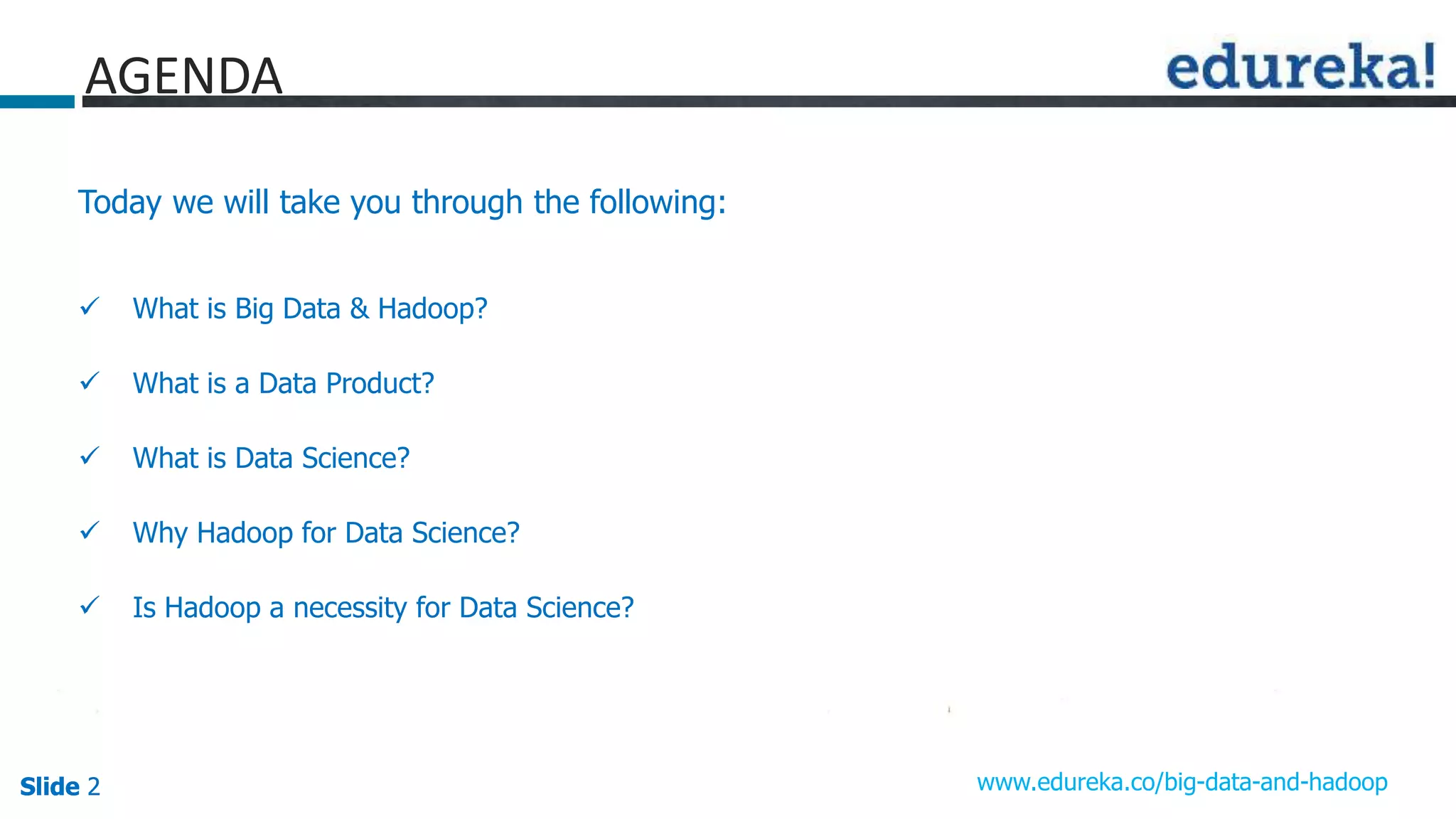 AGENDA

edureka!

Today we will take you through the following:

✓ What is Big Data & Hadoop?

✓ What is a Data Product?

✓ What is Data Science?

✓ Why Hadoop for Data Science?

✓ Is Hadoop a necessity for Data Science?

Slide 2

www.edureka.co/big-data-and-hadoop